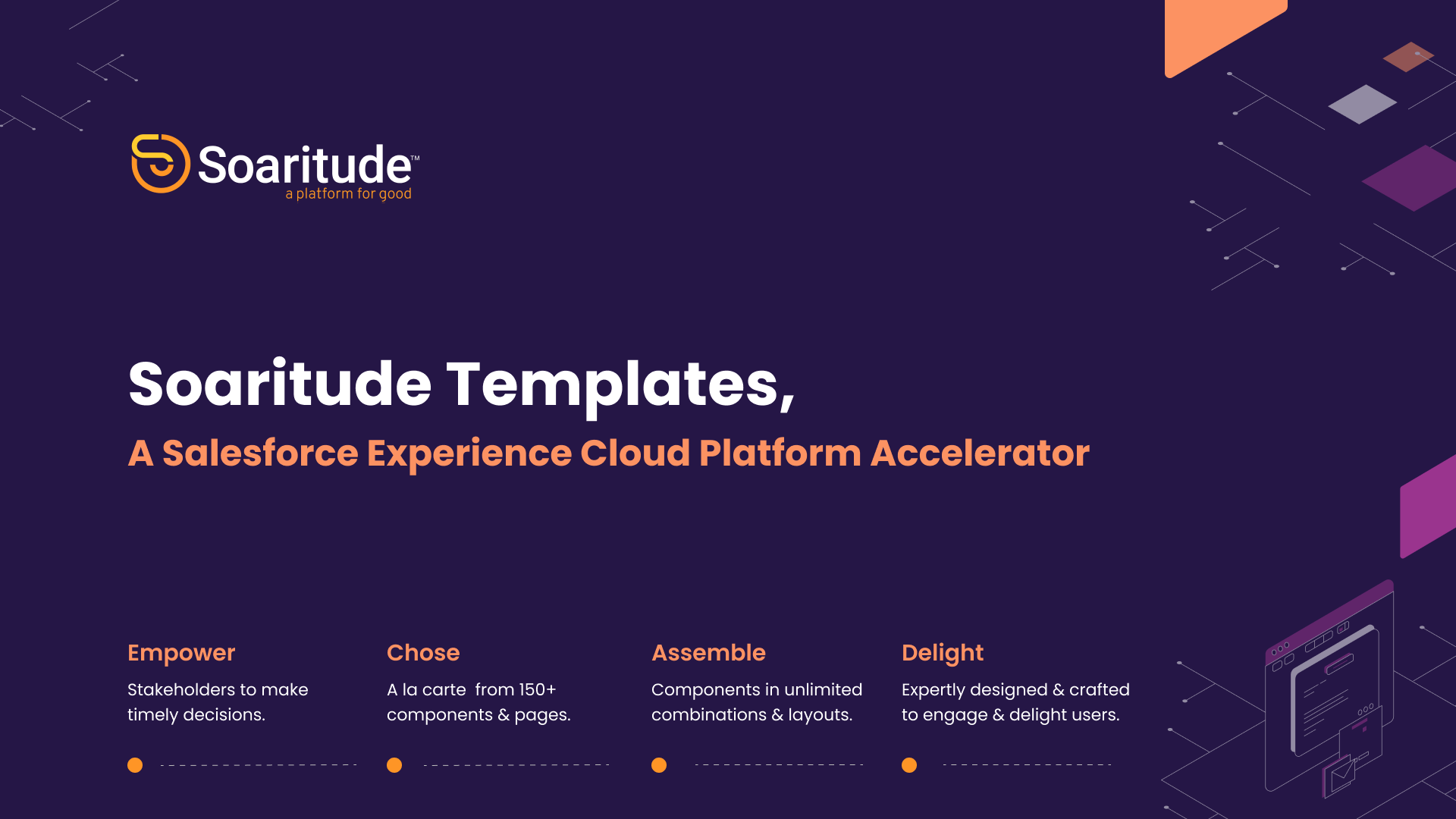 Soaritude™
a platform for good

Soaritude Templates,

A Salesforce Experience Cloud Platform Accelerator

Empower

Stakeholders to make timely decisions.

Chose

A la carte from 150+ components & pages.

Assemble

Components in unlimited combinations & layouts.

Delight

Expertly designed & crafted to engage & delight users.